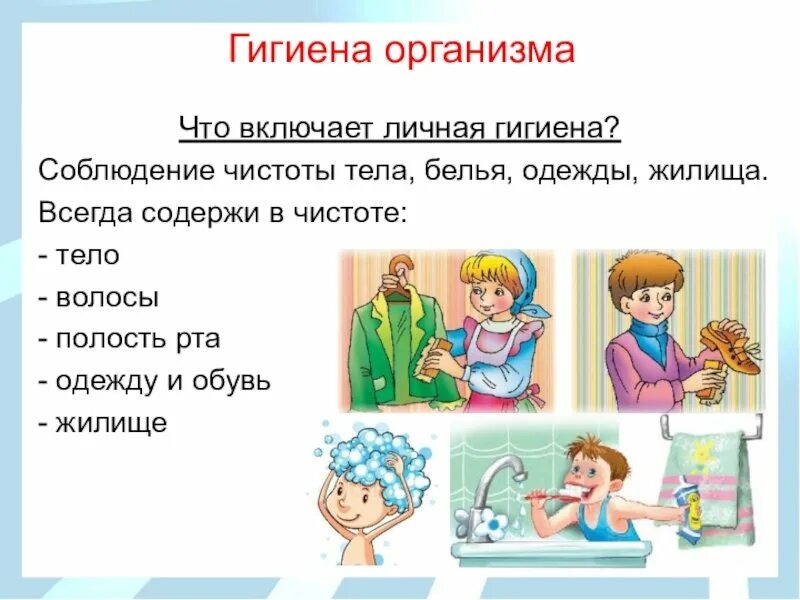 Гигиена организма

Что включает личная гигиена?

Соблюдение чистоты тела, белья, одежды, жилища.

Всегда содержи в чистоте:

- тело
- волосы
- полость рта
- одежду и обувь
- жилище